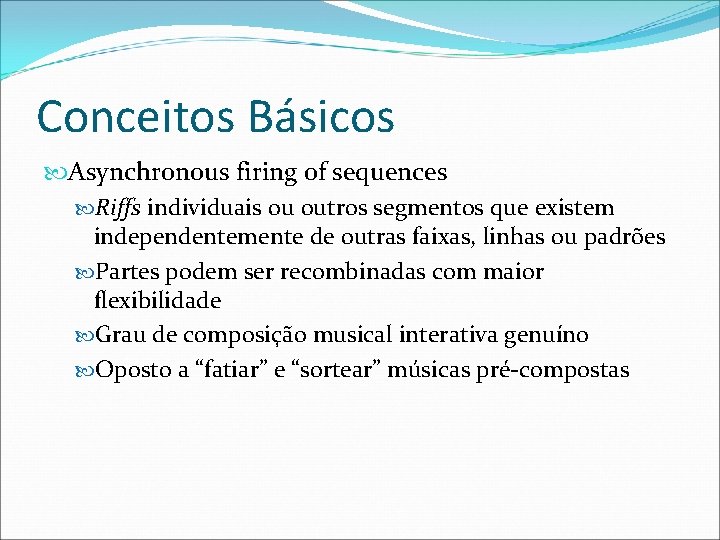 Conceitos Básicos

Asynchronous firing of sequences

Riffs individuais ou outros segmentos que existem independentemente de outras faixas, linhas ou padrões

Partes podem ser recombinadas com maior flexibilidade

Grau de composição musical interativa genuíno

Oposto a “fatiar” e “sortear” músicas pré-compostas